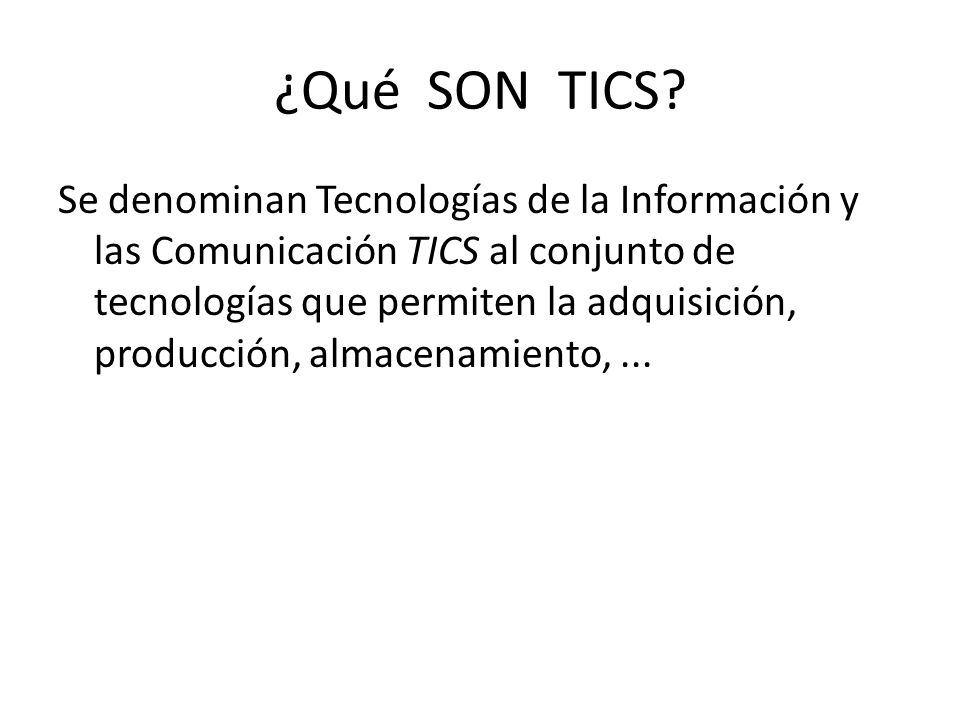 ¿Qué SON TICS?

Se denominan Tecnologías de la Información y las Comunicación TICS al conjunto de tecnologías que permiten la adquisición, producción, almacenamiento, ...